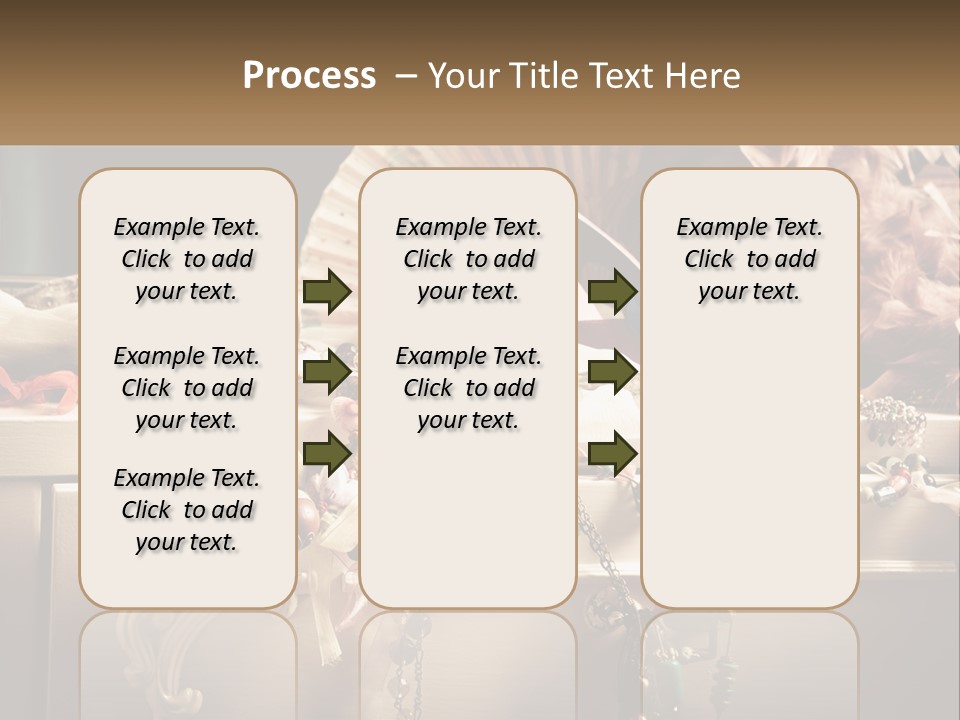 Process – Your Title Text Here

Example Text. Click to add your text.

Example Text. Click to add your text.

Example Text. Click to add your text.

Example Text. Click to add your text.

Example Text. Click to add your text.

Example Text. Click to add your text.